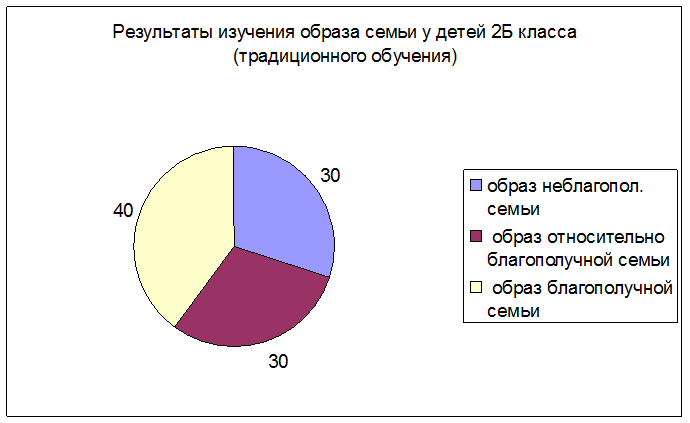 Результаты изучения образа семьи у детей 2Б класса
(традиционного обучения)

30

40

30

образ неблагопол. семьи

образ относительно благополучной семьи

образ благополучной семьи